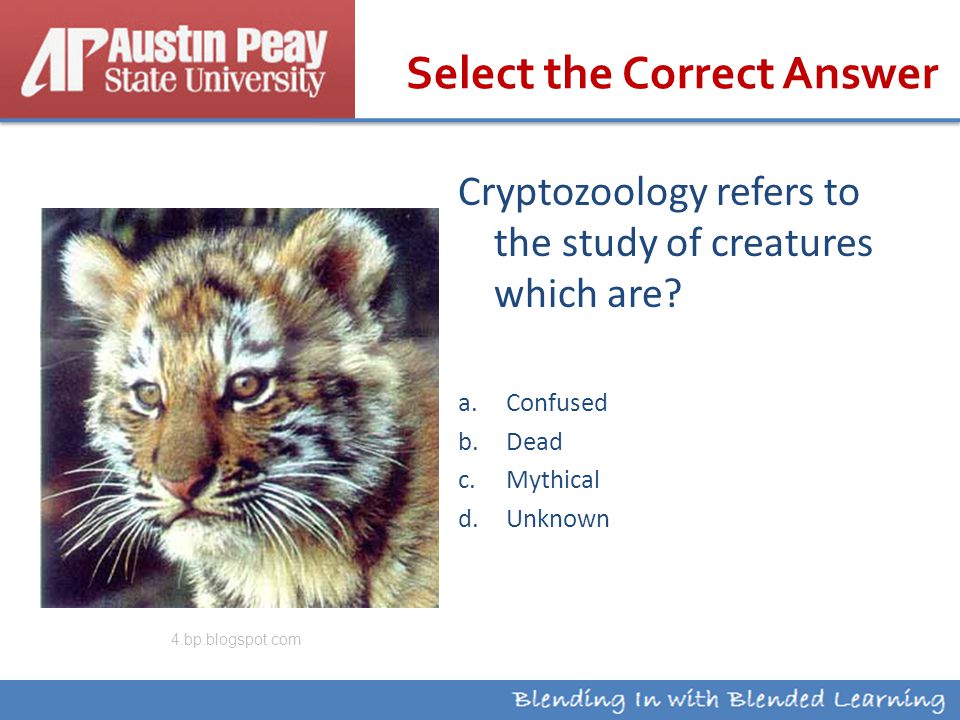 AP Austin Peay State University

Select the Correct Answer

Cryptozoology refers to the study of creatures which are?

a. Confused
b. Dead
c. Mythical
d. Unknown

4.bp.blogspot.com

Blending In with Blended Learning